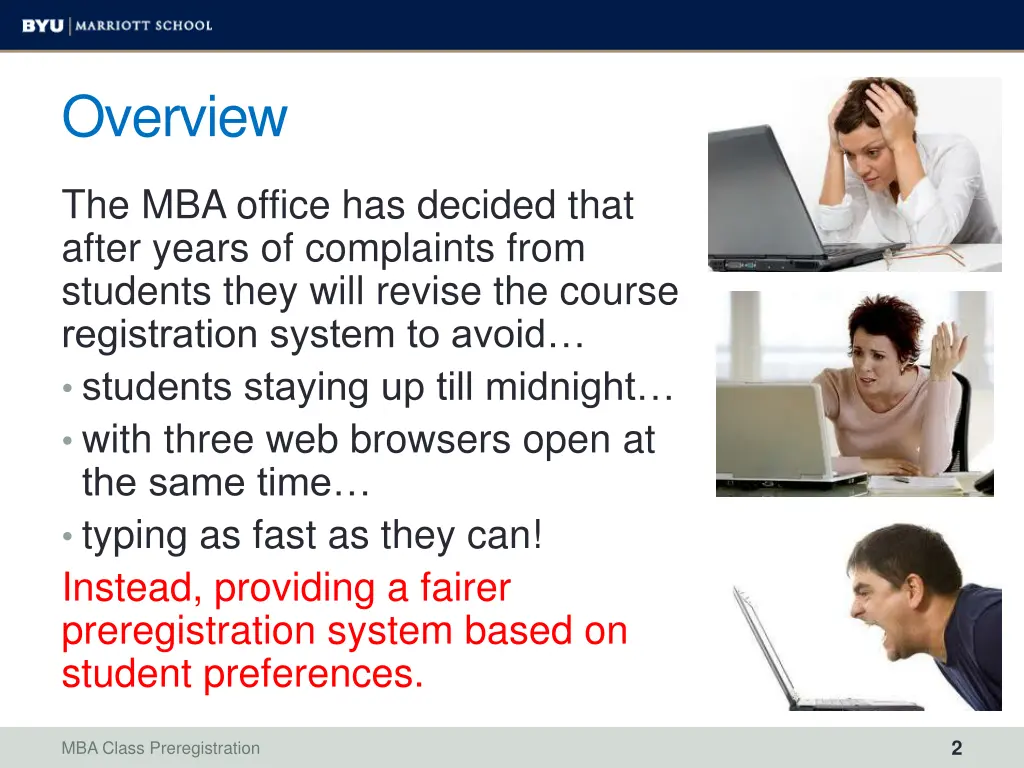 BYU | MARRIOTT SCHOOL

Overview

The MBA office has decided that after years of complaints from students they will revise the course registration system to avoid…

• students staying up till midnight…
• with three web browsers open at the same time…
• typing as fast as they can!

Instead, providing a fairer preregistration system based on student preferences.

MBA Class Preregistration

2